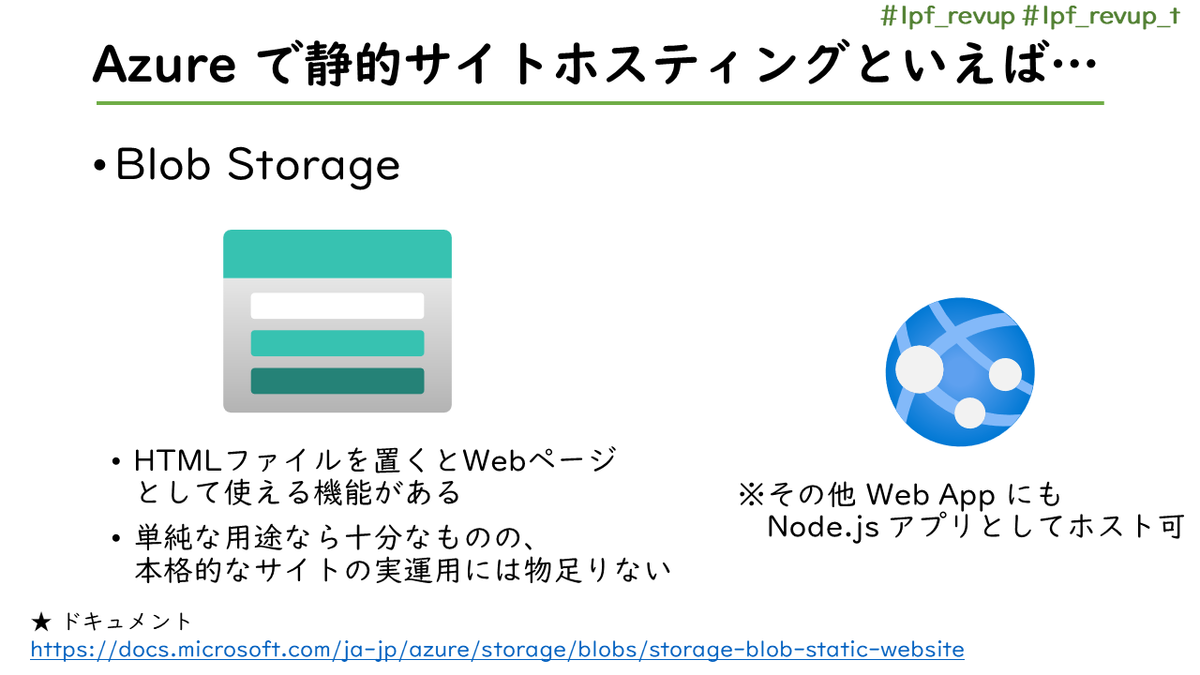 #lpf_revup #lpf_revup_t

Azure で静的サイトホスティングといえば…

• Blob Storage

• HTMLファイルを置くとWebページとして使える機能がある

• 単純な用途なら十分なものの、本格的なサイトの実運用には物足りない

※その他 Web App にも Node.js アプリとしてホスト可

★ ドキュメント
https://docs.microsoft.com/ja-jp/azure/storage/blobs/storage-blob-static-website